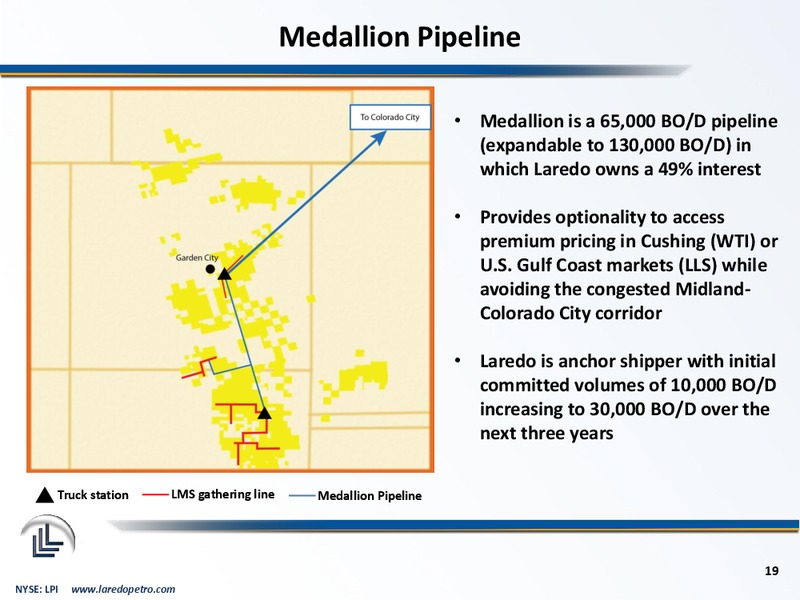 Medallion Pipeline

To Colorado City

Garden City

Truck station  LMS gathering line  Medallion Pipeline

• Medallion is a 65,000 BO/D pipeline (expandable to 130,000 BO/D) in which Laredo owns a 49% interest

• Provides optionality to access premium pricing in Cushing (WTI) or U.S. Gulf Coast markets (LLS) while avoiding the congested Midland-Colorado City corridor

• Laredo is anchor shipper with initial committed volumes of 10,000 BO/D increasing to 30,000 BO/D over the next three years

19

NYSE: LPI www.laredopetro.com